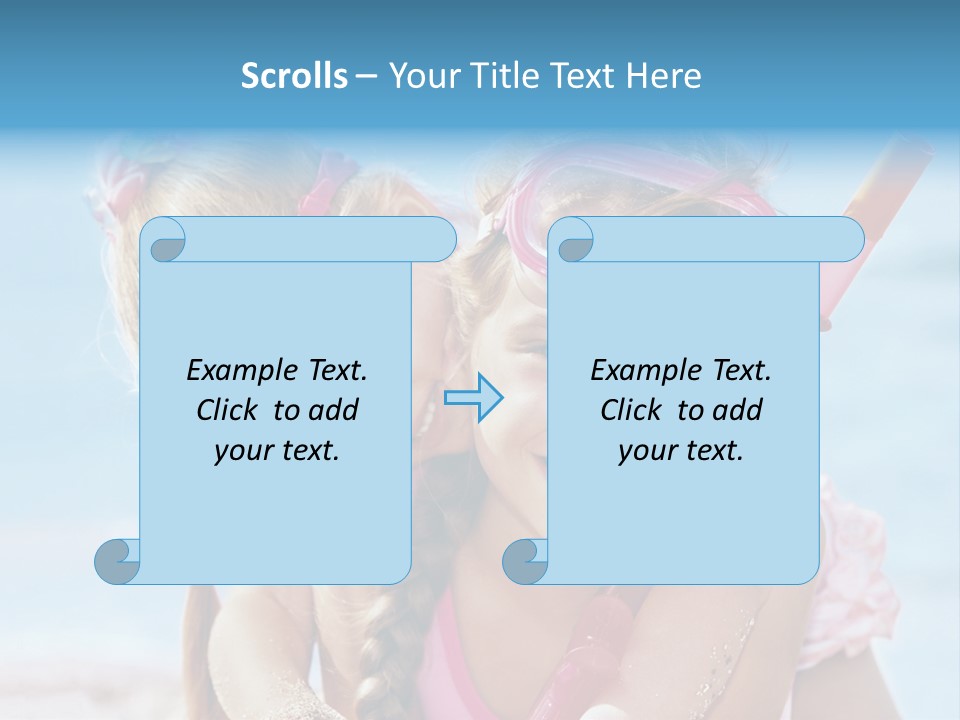 Scrolls – Your Title Text Here

Example Text. Click to add your text.

Example Text. Click to add your text.